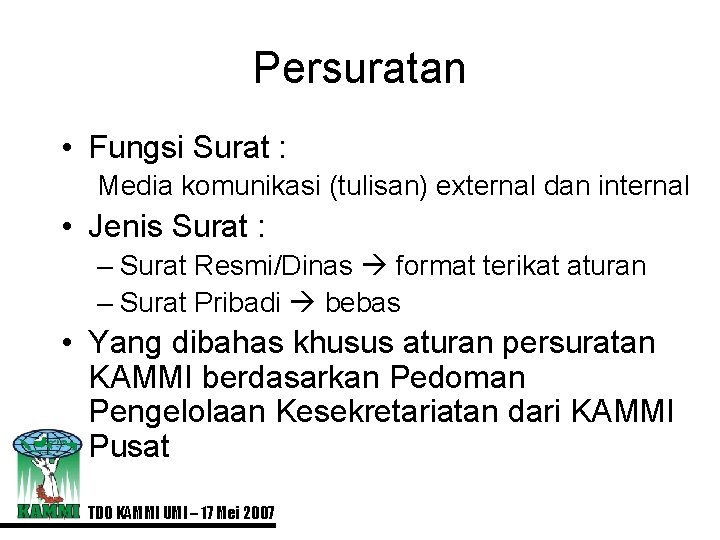 Persuratan

• Fungsi Surat :
Media komunikasi (tulisan) external dan internal

• Jenis Surat :
– Surat Resmi/Dinas → format terikat aturan
– Surat Pribadi → bebas

• Yang dibahas khusus aturan persuratan KAMMI berdasarkan Pedoman Pengelolaan Kesekretariatan dari KAMMI Pusat

KAMMI

TDO KAMMI UMI – 17 Mei 2007